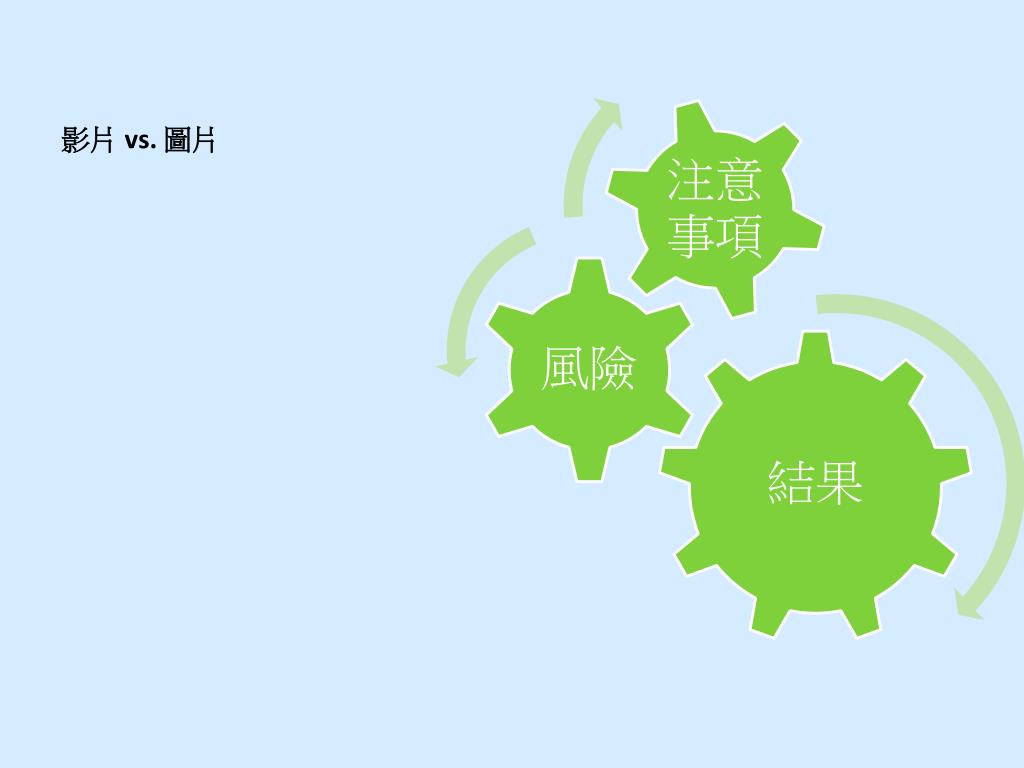 影片 vs. 圖片

注意事項

風險

結果